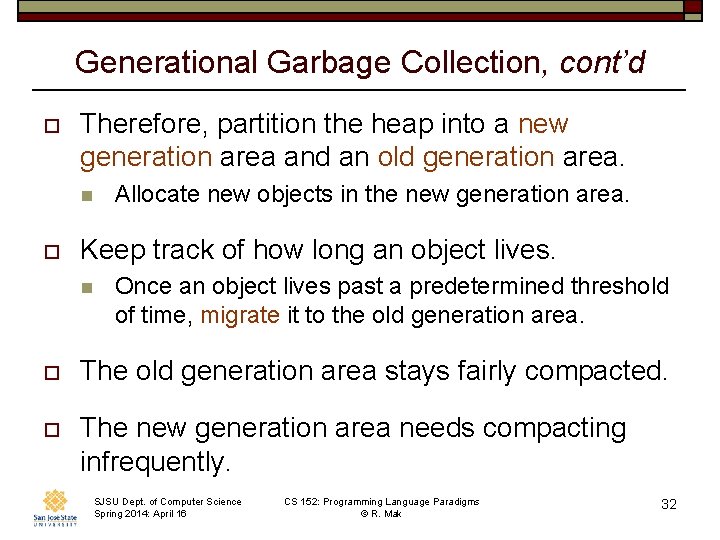 Generational Garbage Collection, cont'd

Therefore, partition the heap into a new generation area and an old generation area.

Allocate new objects in the new generation area.

Keep track of how long an object lives.

Once an object lives past a predetermined threshold of time, migrate it to the old generation area.

The old generation area stays fairly compacted.

The new generation area needs compacting infrequently.

San José State UNIVERSITY

SJSU Dept. of Computer Science
Spring 2014: April 16

CS 152: Programming Language Paradigms
© R. Mak

32